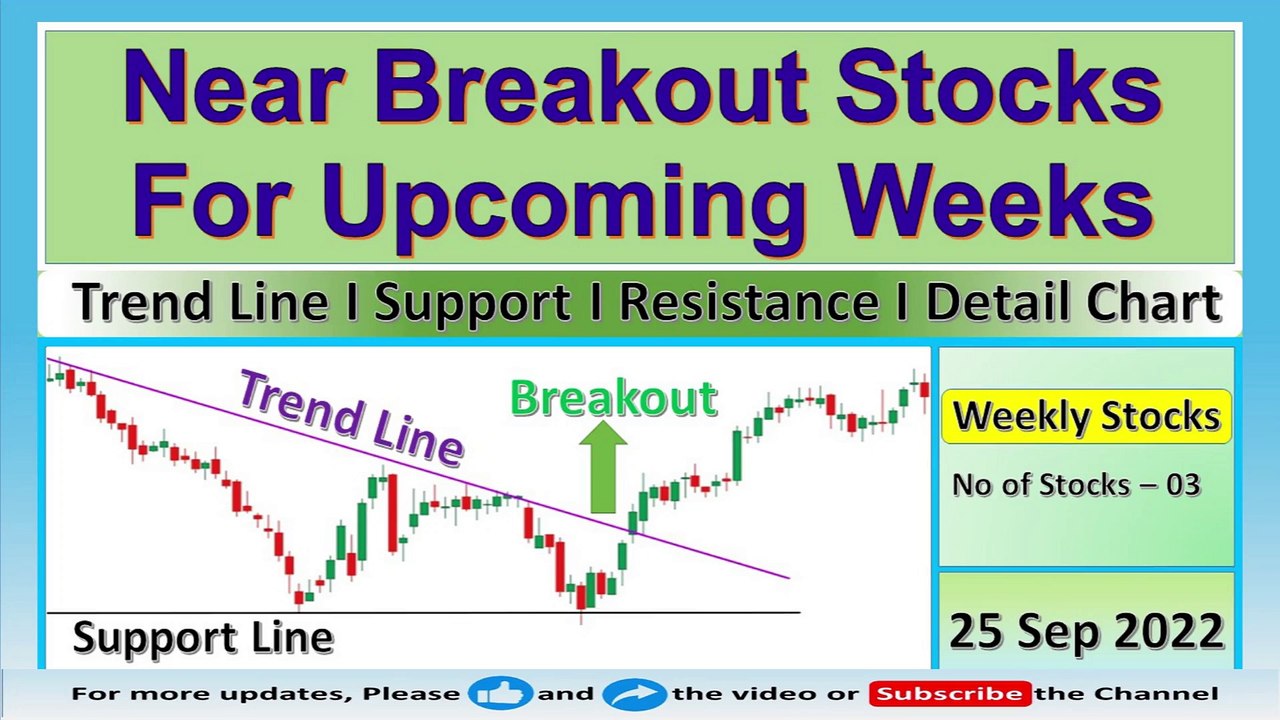 Near Breakout Stocks For Upcoming Weeks

Trend Line I Support I Resistance I Detail Chart

Trend Line

Breakout

Support Line

Weekly Stocks

No of Stocks – 03

25 Sep 2022

For more updates, Please and the video or Subscribe the Channel